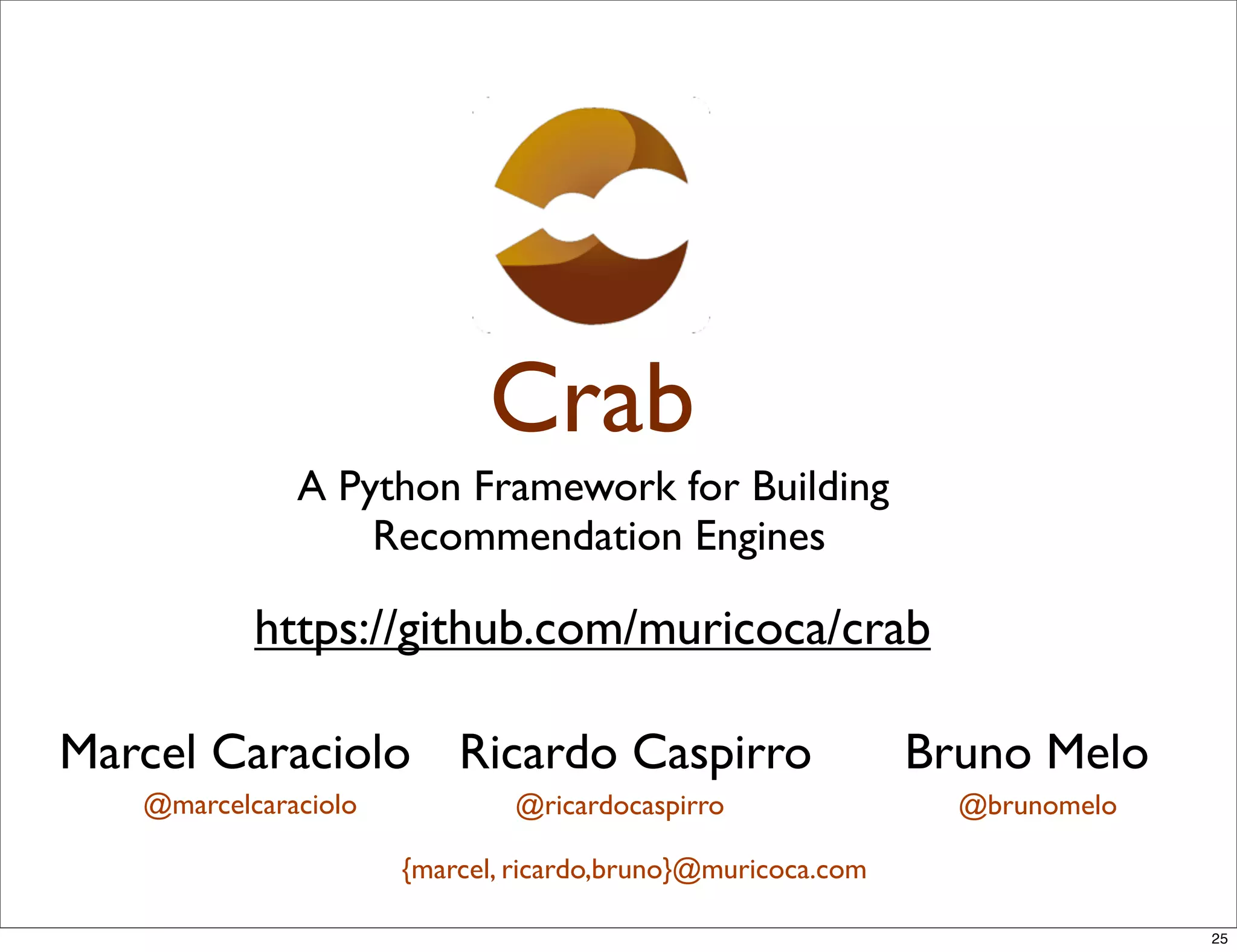 Crab

A Python Framework for Building Recommendation Engines

https://github.com/muricoca/crab

Marcel Caraciolo
@marcelcaraciolo

Ricardo Caspirro
@ricardocaspirro

Bruno Melo
@brunomelo

{marcel, ricardo,bruno}@muricoca.com

25